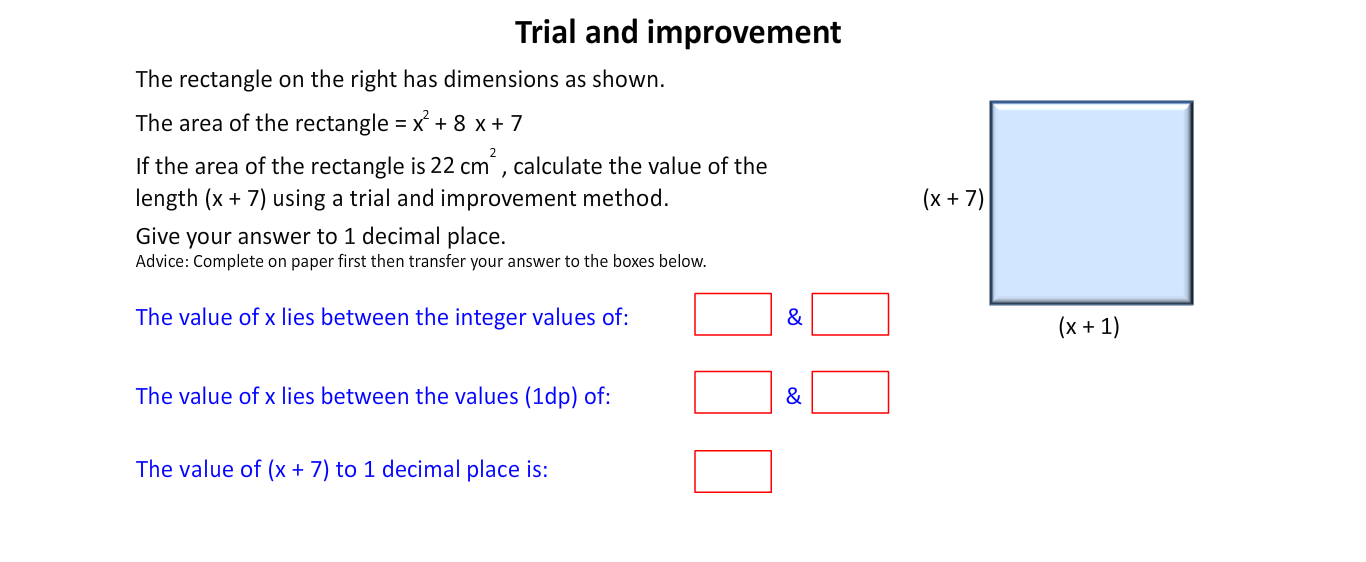 Trial and improvement

The rectangle on the right has dimensions as shown.

The area of the rectangle = $x^2 + 8x + 7$

If the area of the rectangle is 22 $cm^2$, calculate the value of the length (x + 7) using a trial and improvement method.

Give your answer to 1 decimal place.

Advice: Complete on paper first then transfer your answer to the boxes below.

The value of x lies between the integer values of: &

The value of x lies between the values (1dp) of: &

The value of (x + 7) to 1 decimal place is:

(x + 7)

(x + 1)